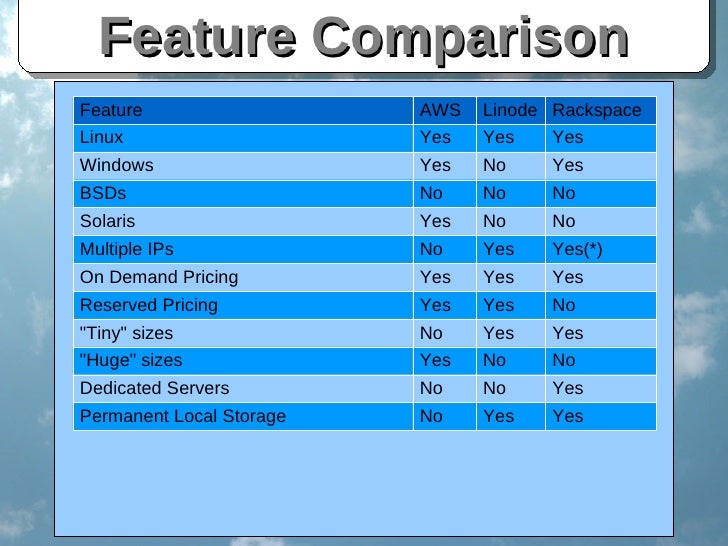 Feature Comparison

| Feature | AWS | Linode | Rackspace |
|---|---|---|---|
| Linux | Yes | Yes | Yes |
| Windows | Yes | No | Yes |
| BSDs | No | No | No |
| Solaris | Yes | No | No |
| Multiple IPs | No | Yes | Yes(*) |
| On Demand Pricing | Yes | Yes | Yes |
| Reserved Pricing | Yes | Yes | No |
| "Tiny" sizes | No | Yes | Yes |
| "Huge" sizes | Yes | No | No |
| Dedicated Servers | No | No | Yes |
| Permanent Local Storage | No | Yes | Yes |